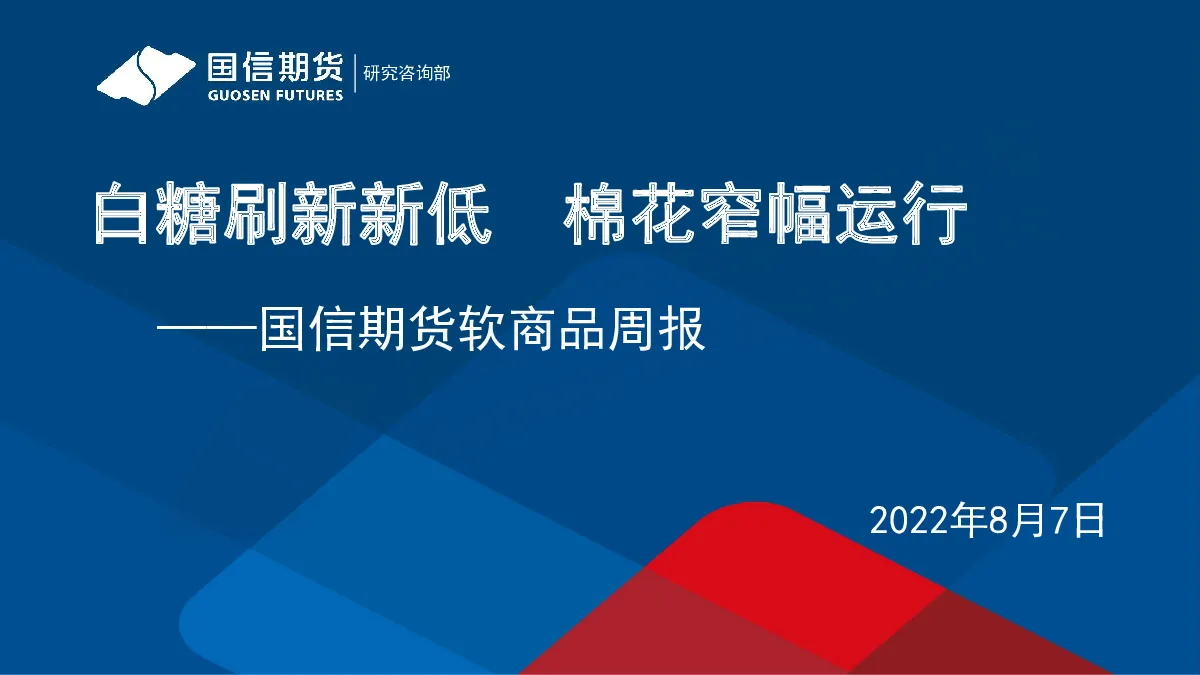 国信期货
GUOSEN FUTURES
研究咨询部

白糖刷新新低　棉花窄幅运行

——国信期货软商品周报

2022年8月7日